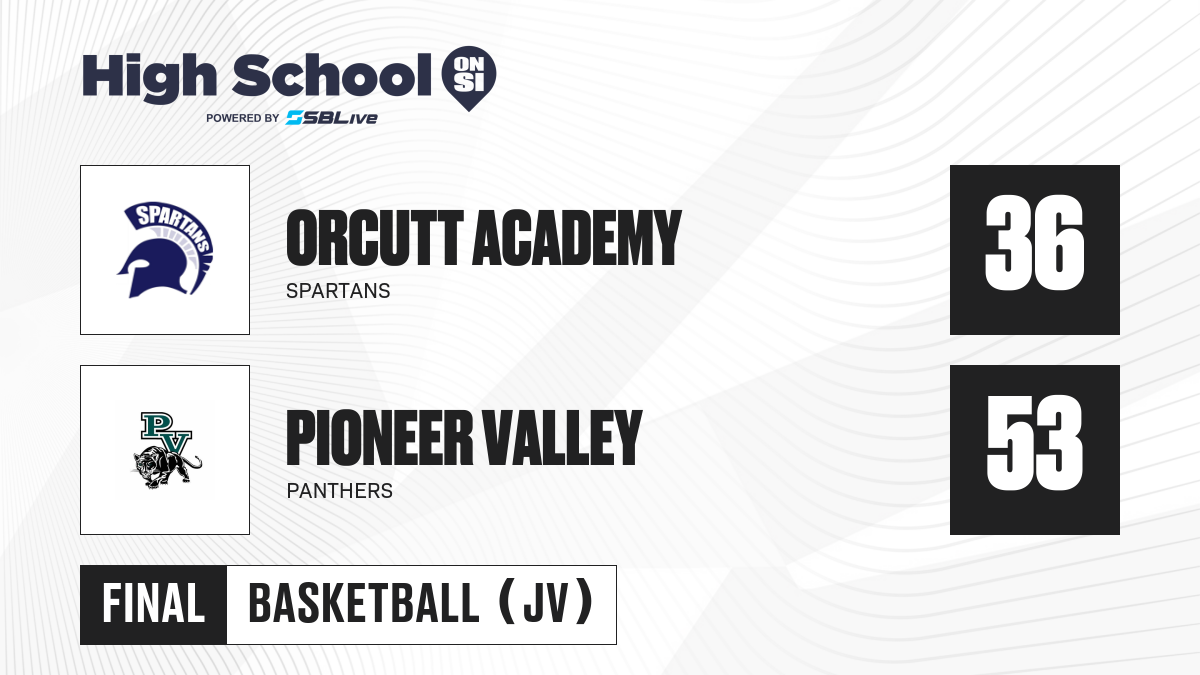 High School ON SI
POWERED BY SBLive

SPARTANS

ORCUTT ACADEMY
SPARTANS

36

PV

PIONEER VALLEY
PANTHERS

53

FINAL BASKETBALL (JV)